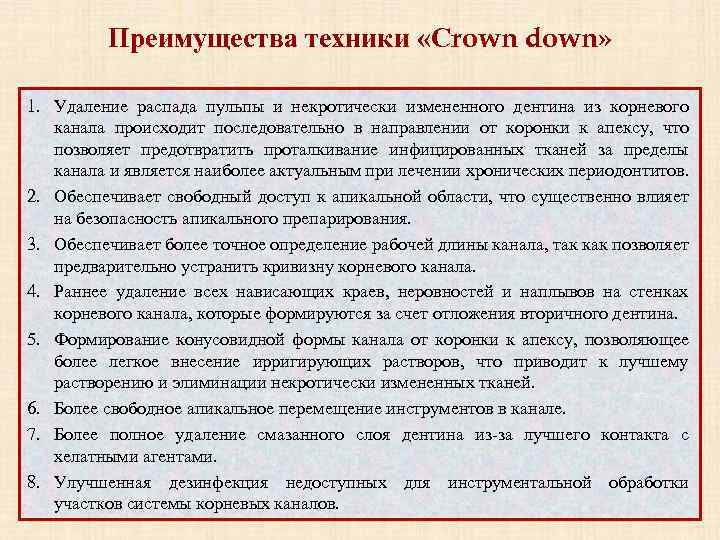 Преимущества техники «Crown down»

1. Удаление распада пульпы и некротически измененного дентина из корневого канала происходит последовательно в направлении от коронки к апексу, что позволяет предотвратить проталкивание инфицированных тканей за пределы канала и является наиболее актуальным при лечении хронических периодонтитов.
2. Обеспечивает свободный доступ к апикальной области, что существенно влияет на безопасность апикального препарирования.
3. Обеспечивает более точное определение рабочей длины канала, так как позволяет предварительно устранить кривизну корневого канала.
4. Раннее удаление всех нависающих краев, неровностей и наплывов на стенках корневого канала, которые формируются за счет отложения вторичного дентина.
5. Формирование конусовидной формы канала от коронки к апексу, позволяющее более легкое внесение ирригирующих растворов, что приводит к лучшему растворению и элиминации некротически измененных тканей.
6. Более свободное апикальное перемещение инструментов в канале.
7. Более полное удаление смазанного слоя дентина из-за лучшего контакта с хелатными агентами.
8. Улучшенная дезинфекция недоступных для инструментальной обработки участков системы корневых каналов.